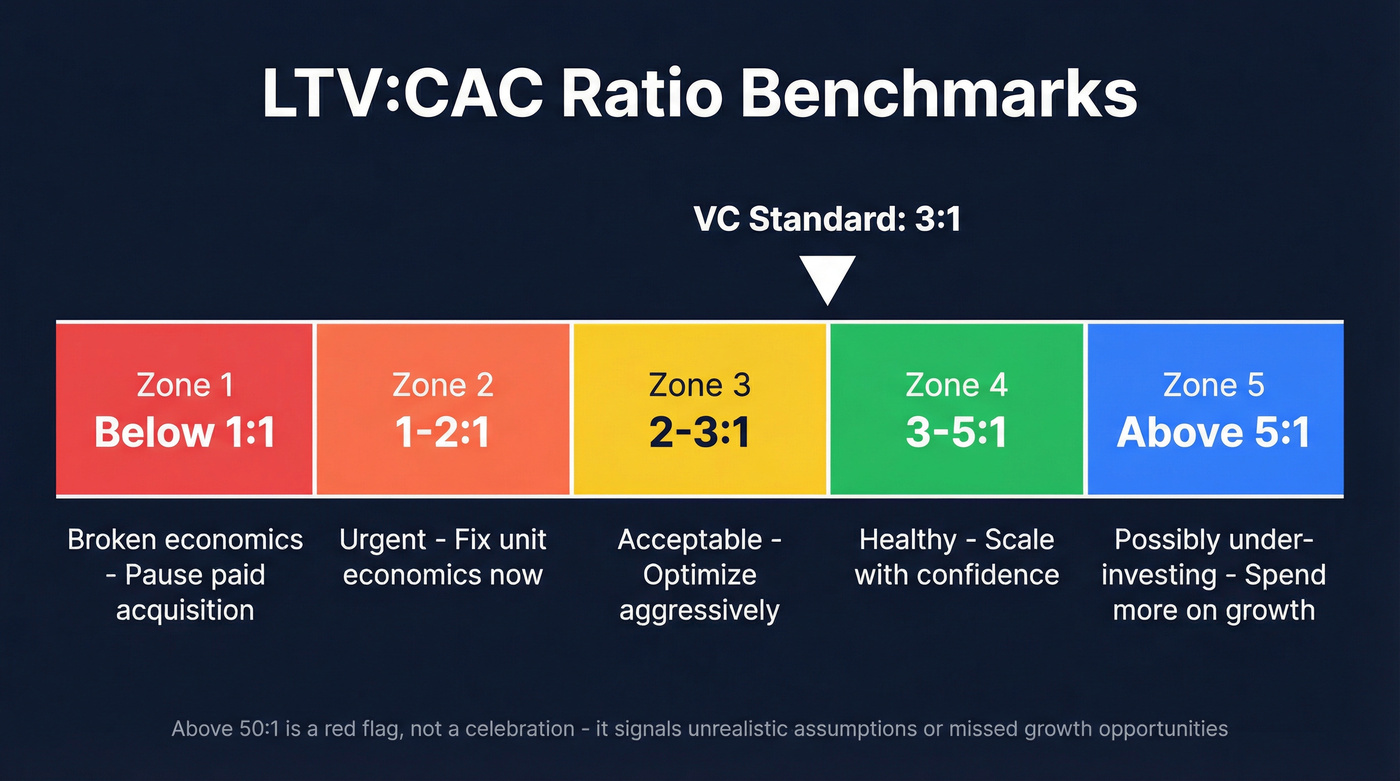 LTV:CAC Ratio Benchmarks

VC Standard: 3:1

Zone 1
Below 1:1

Zone 2
1-2:1

Zone 3
2-3:1

Zone 4
3-5:1

Zone 5
Above 5:1

Broken economics - Pause paid acquisition

Urgent - Fix unit economics now

Acceptable - Optimize aggressively

Healthy - Scale with confidence

Possibly under-investing - Spend more on growth

Above 50:1 is a red flag, not a celebration - it signals unrealistic assumptions or missed growth opportunities